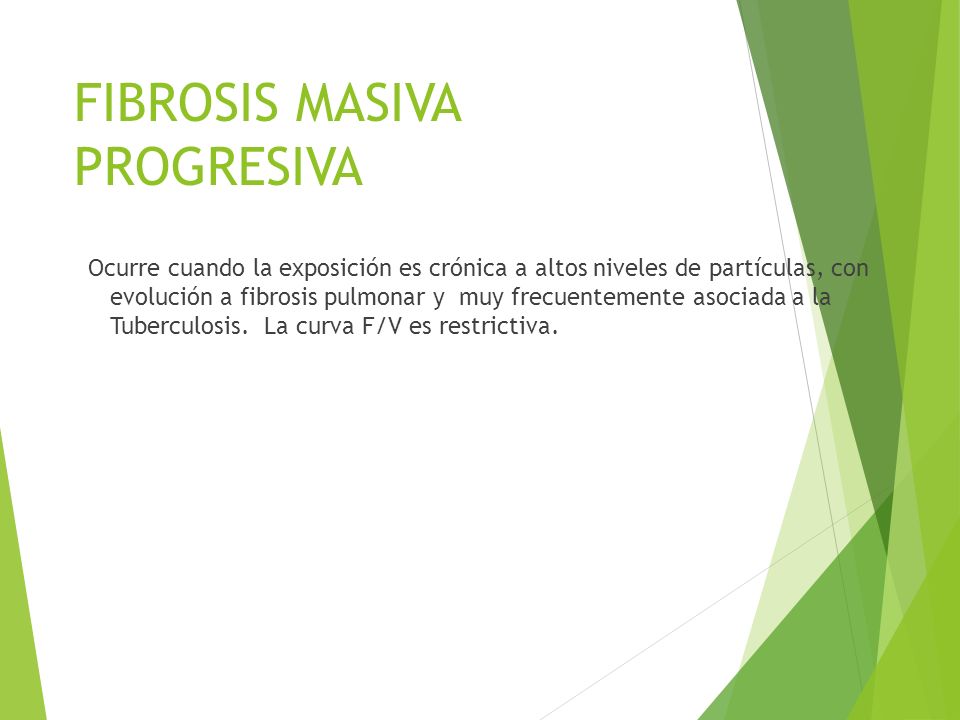 FIBROSIS MASIVA PROGRESIVA

Ocurre cuando la exposición es crónica a altos niveles de partículas, con evolución a fibrosis pulmonar y muy frecuentemente asociada a la Tuberculosis. La curva F/V es restrictiva.